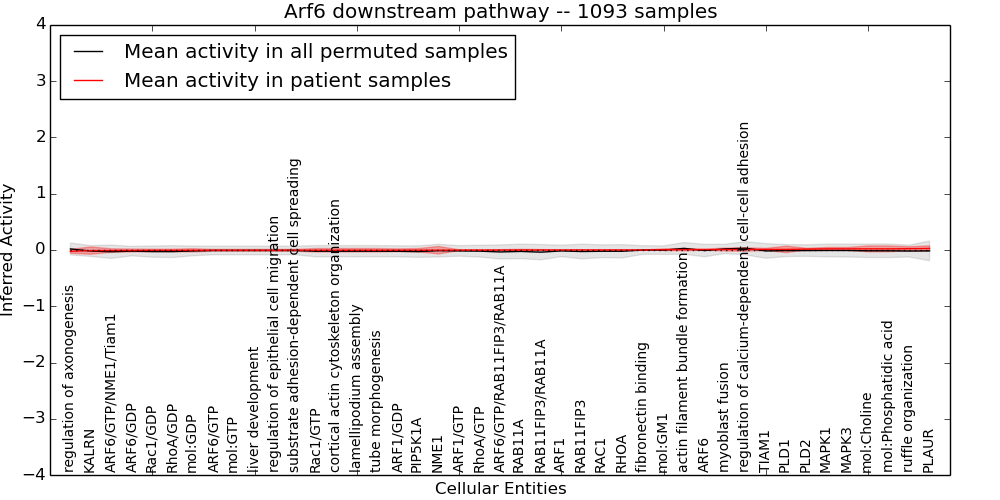 Arf6 downstream pathway -- 1093 samples

Mean activity in all permuted samples
Mean activity in patient samples

Inferred Activity

4
3
2
1
0
−1
−2
−3
−4

regulation of axonogenesis
KALRN
ARF6/GTP/NME1/Tiam1
ARF6/GDP
Rac1/GDP
RhoA/GDP
mol:GDP
ARF6/GTP
mol:GTP
liver development
regulation of epithelial cell migration
substrate adhesion-dependent cell spreading
Rac1/GTP
cortical actin cytoskeleton organization
lamellipodium assembly
tube morphogenesis
ARF1/GDP
PIP5K1A
NME1
ARF1/GTP
RhoA/GTP
ARF6/GTP/RAB11FIP3/RAB11A
RAB11A
RAB11FIP3/RAB11A
ARF1
RAB11FIP3
RAC1
RHOA
fibronectin binding
mol:GM1
actin filament bundle formation
ARF6
myoblast fusion
regulation of calcium-dependent cell-cell adhesion
TIAM1
PLD1
PLD2
MAPK1
MAPK3
mol:Choline
mol:Phosphatidic acid
ruffle organization
PLAUR

Cellular Entities